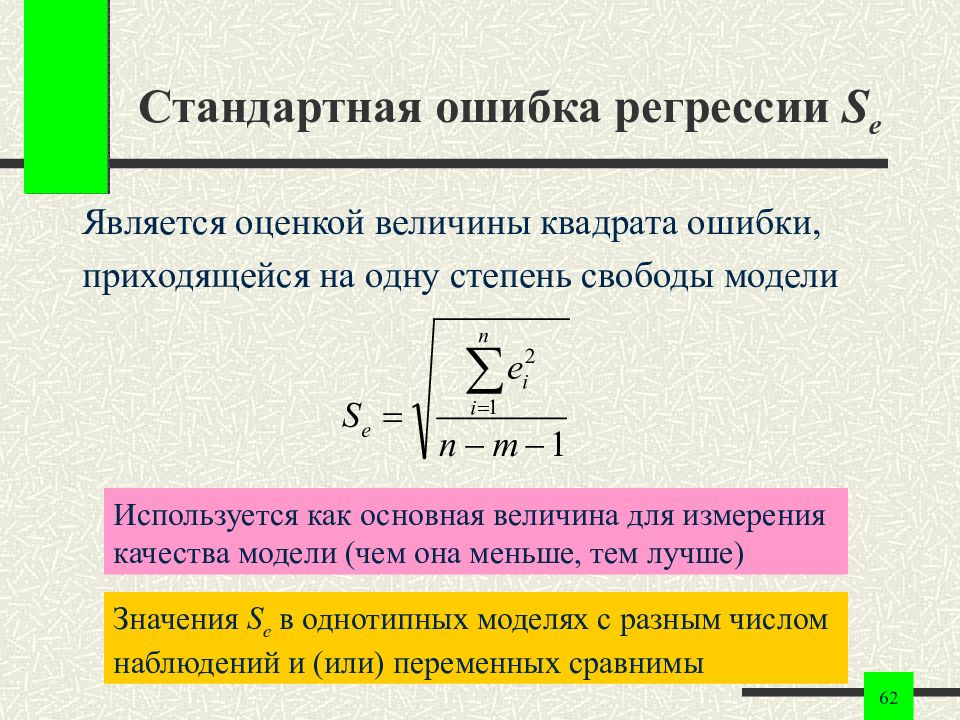 Стандартная ошибка регрессии $S_e$

Является оценкой величины квадрата ошибки, приходящейся на одну степень свободы модели

$S_e = \sqrt{\frac{\sum_{i=1}^{n} e_i^2}{n-m-1}}$

Используется как основная величина для измерения качества модели (чем она меньше, тем лучше)

Значения $S_e$ в однотипных моделях с разным числом наблюдений и (или) переменных сравнимы

62